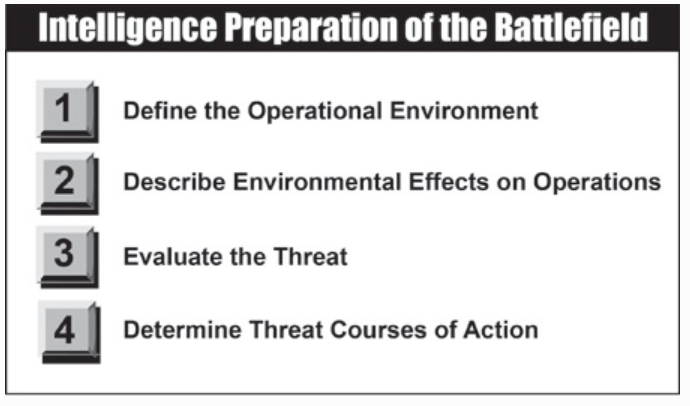 Intelligence Preparation of the Battlefield

1 Define the Operational Environment

2 Describe Environmental Effects on Operations

3 Evaluate the Threat

4 Determine Threat Courses of Action